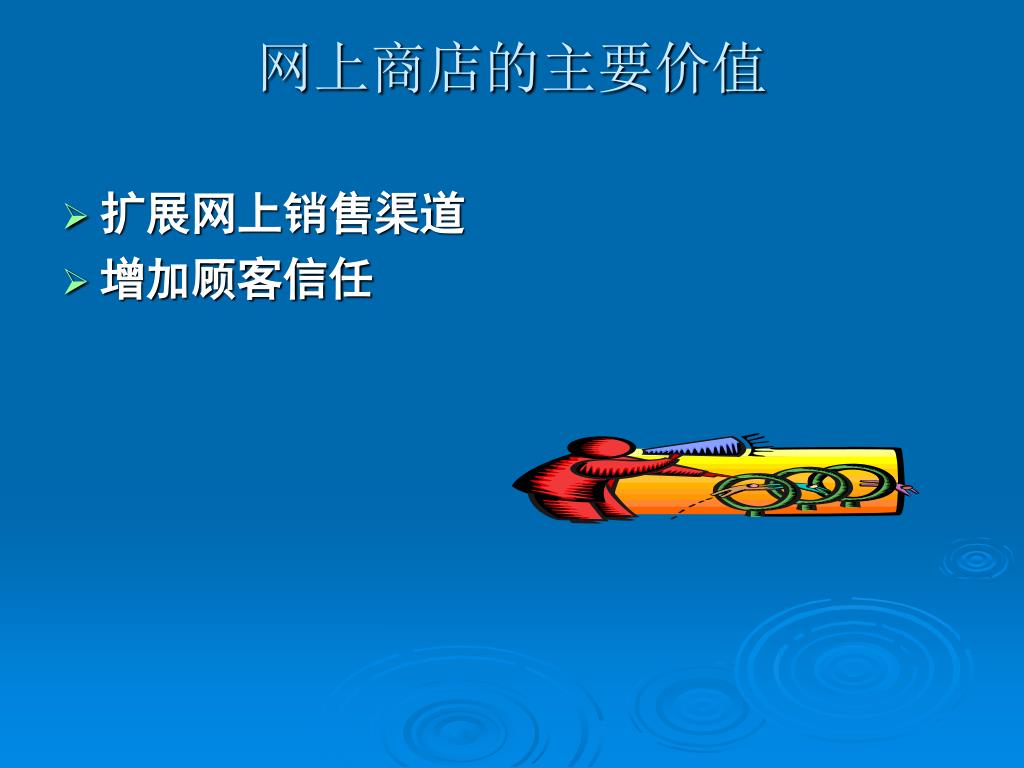 网上商店的主要价值

➢ 扩展网上销售渠道
➢ 增加顾客信任